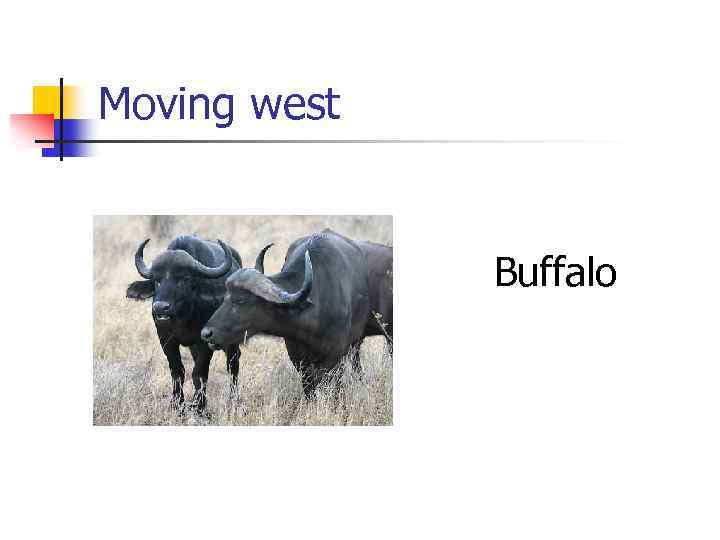 Moving west

Buffalo